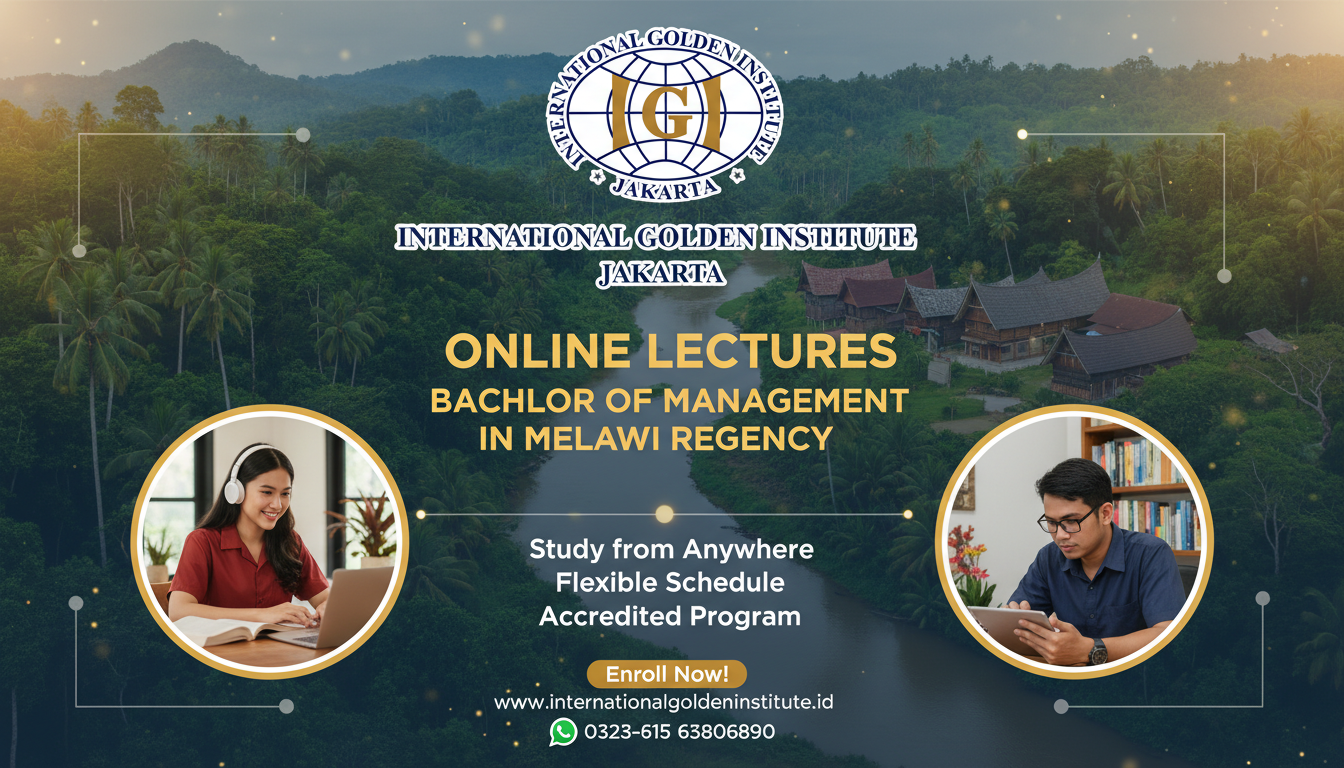 INTERNATIONAL GOLDEN INSTITUTE
IGI
JAKARTA

INTERNATIONAL GOLDEN INSTITUTE
JAKARTA

ONLINE LECTURES
BACHLOR OF MANAGEMENT
IN MELAWI REGENCY

Study from Anywhere
Flexible Schedule
Accredited Program

Enroll Now!
www.internationalgoldeninstitute.id
0323-615 63806890